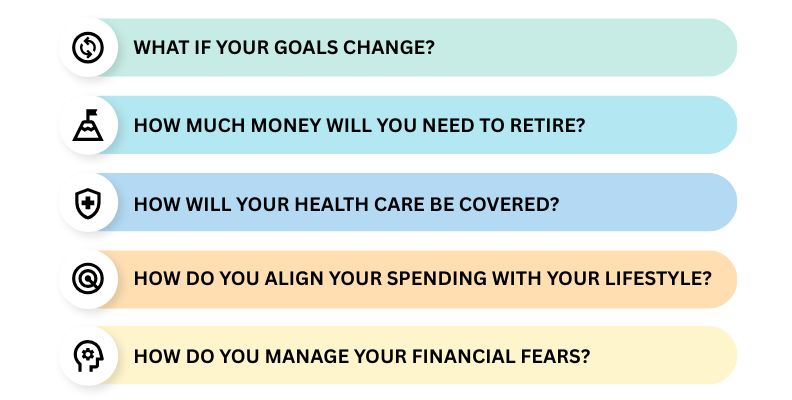 WHAT IF YOUR GOALS CHANGE?

HOW MUCH MONEY WILL YOU NEED TO RETIRE?

HOW WILL YOUR HEALTH CARE BE COVERED?

HOW DO YOU ALIGN YOUR SPENDING WITH YOUR LIFESTYLE?

HOW DO YOU MANAGE YOUR FINANCIAL FEARS?